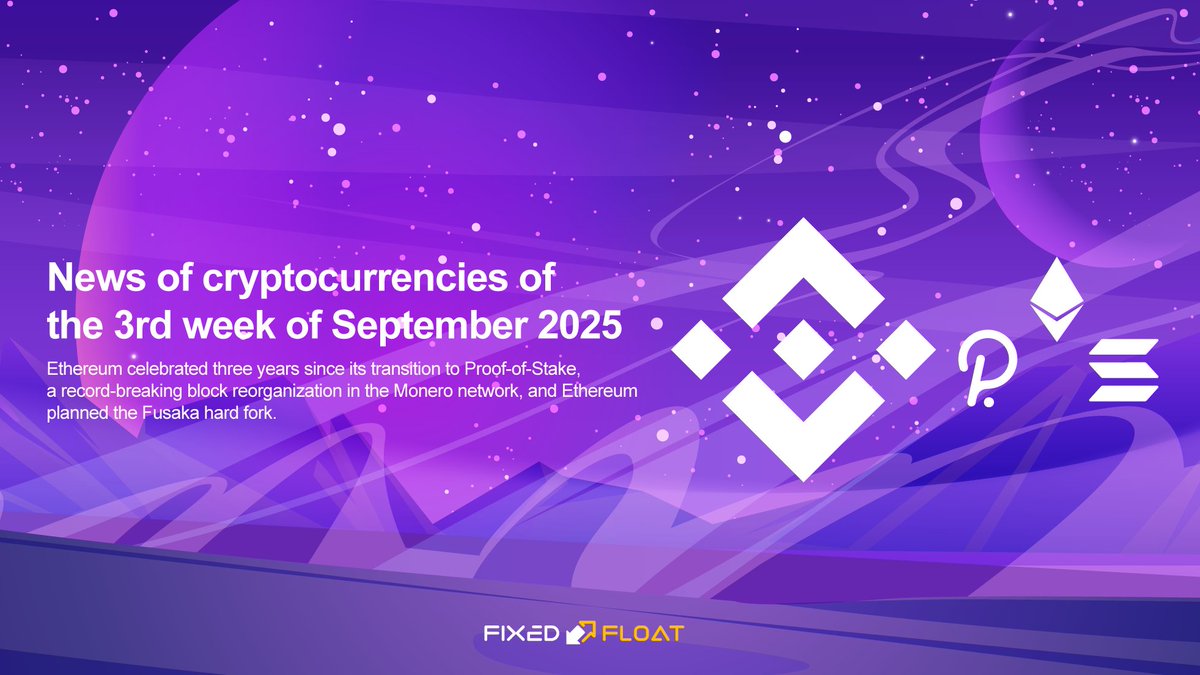 News of cryptocurrencies of the 3rd week of September 2025

Ethereum celebrated three years since its transition to Proof-of-Stake, a record-breaking block reorganization in the Monero network, and Ethereum planned the Fusaka hard fork.

FIXED FLOAT